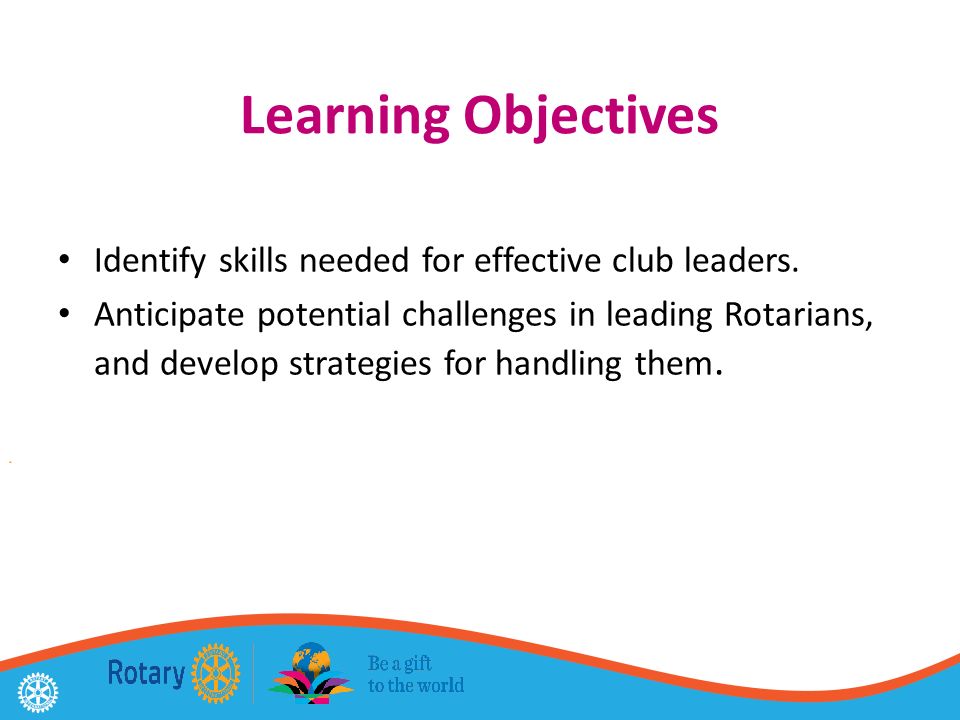 Learning Objectives

• Identify skills needed for effective club leaders.
• Anticipate potential challenges in leading Rotarians, and develop strategies for handling them.

Rotary

Be a gift to the world